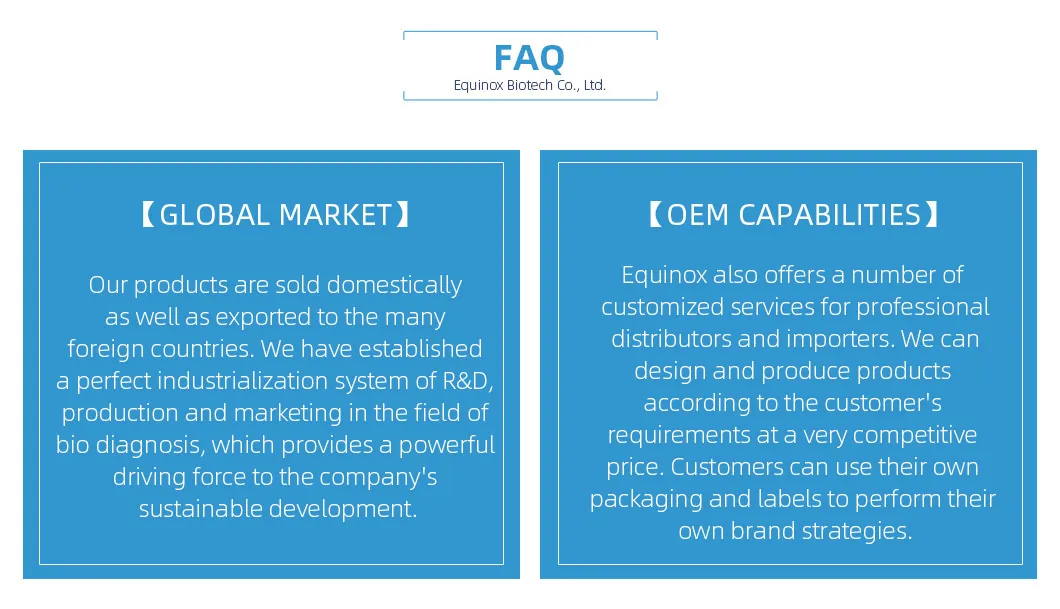 FAQ
Equinox Biotech Co., Ltd.

【GLOBAL MARKET】

Our products are sold domestically as well as exported to the many foreign countries. We have established a perfect industrialization system of R&D, production and marketing in the field of bio diagnosis, which provides a powerful driving force to the company's sustainable development.

【OEM CAPABILITIES】

Equinox also offers a number of customized services for professional distributors and importers. We can design and produce products according to the customer's requirements at a very competitive price. Customers can use their own packaging and labels to perform their own brand strategies.